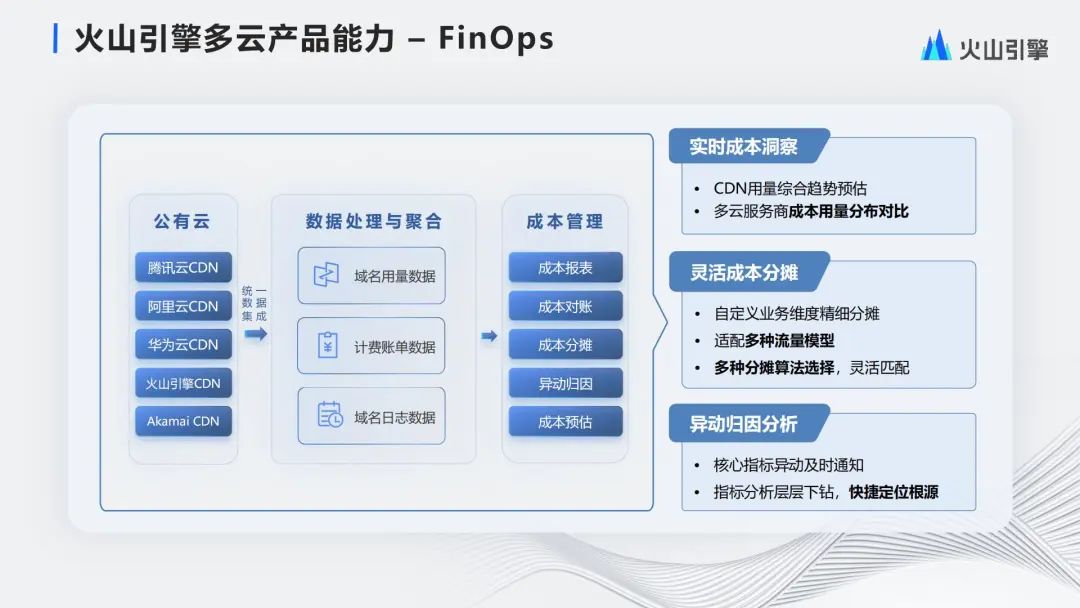 火山引擎多云产品能力 – FinOps

火山引擎

公有云

腾讯云CDN

阿里云CDN

华为云CDN

火山引擎CDN

Akamai CDN

统一数据集成

数据处理与聚合

域名用量数据

计费账单数据

域名日志数据

成本管理

成本报表

成本对账

成本分摊

异动归因

成本预估

实时成本洞察

• CDN用量综合趋势预估
• 多云服务商成本用量分布对比

灵活成本分摊

• 自定义业务维度精细分摊
• 适配多种流量模型
• 多种分摊算法选择，灵活匹配

异动归因分析

• 核心指标异动及时通知
• 指标分析层层下钻，快捷定位根源